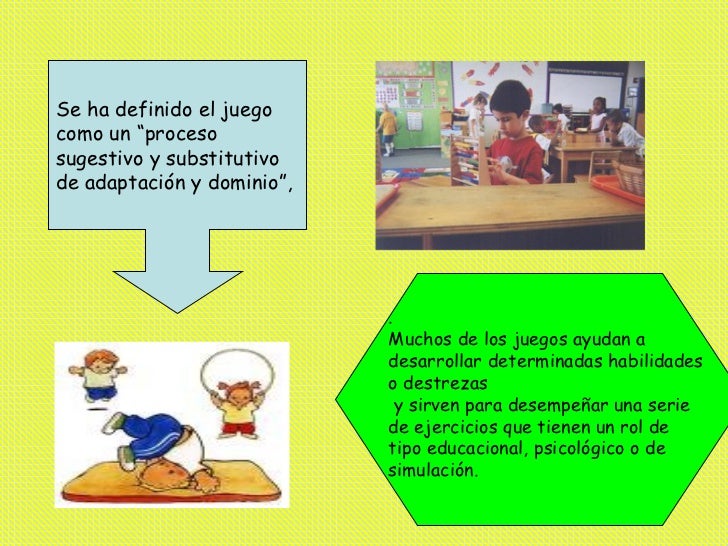 Se ha definido el juego como un “proceso sugestivo y substitutivo de adaptación y dominio”,

.
Muchos de los juegos ayudan a desarrollar determinadas habilidades o destrezas
y sirven para desempeñar una serie de ejercicios que tienen un rol de tipo educacional, psicológico o de simulación.